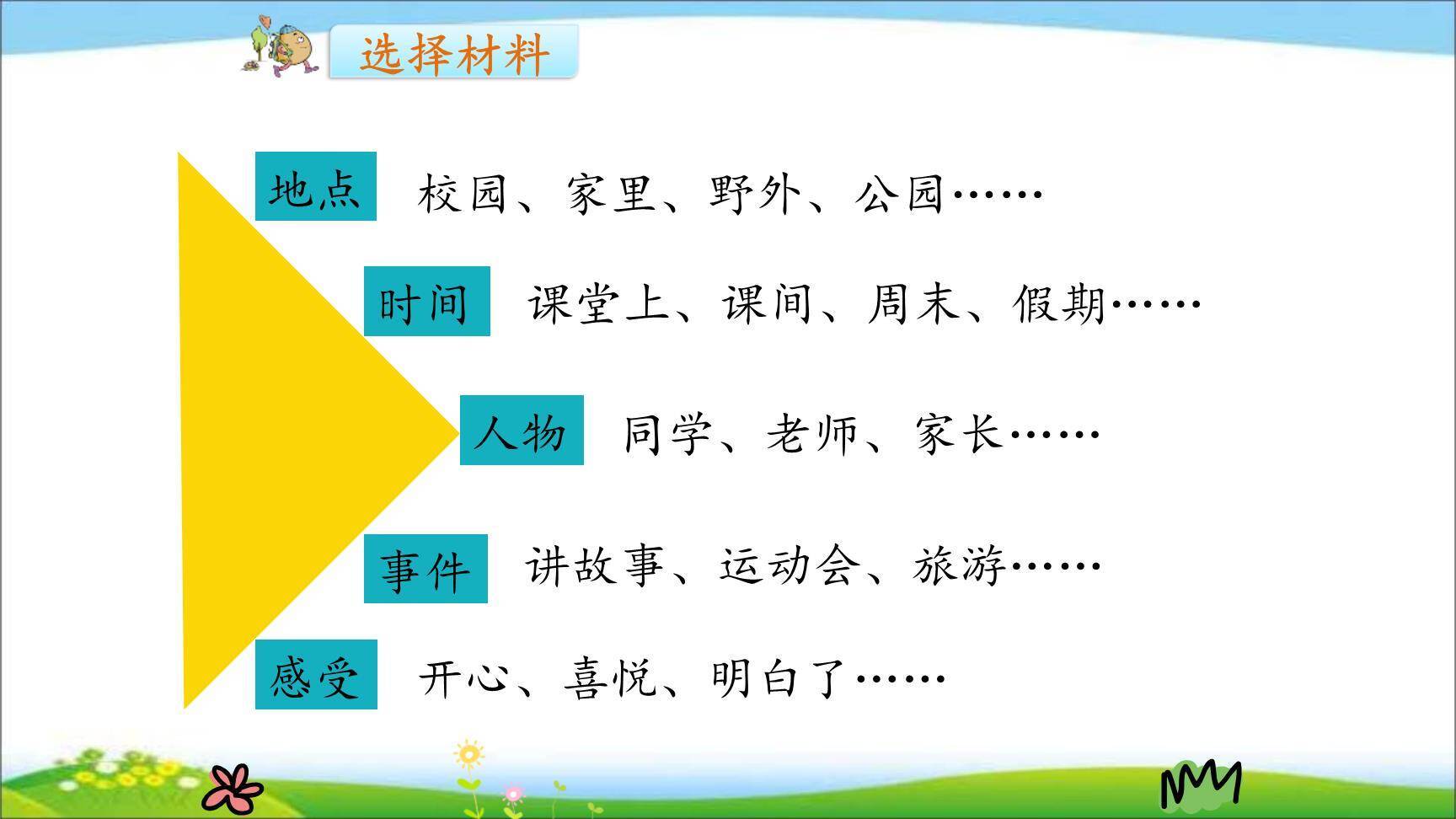 选择材料

地点 校园、家里、野外、公园……

时间 课堂上、课间、周末、假期……

人物 同学、老师、家长……

事件 讲故事、运动会、旅游……

感受 开心、喜悦、明白了……